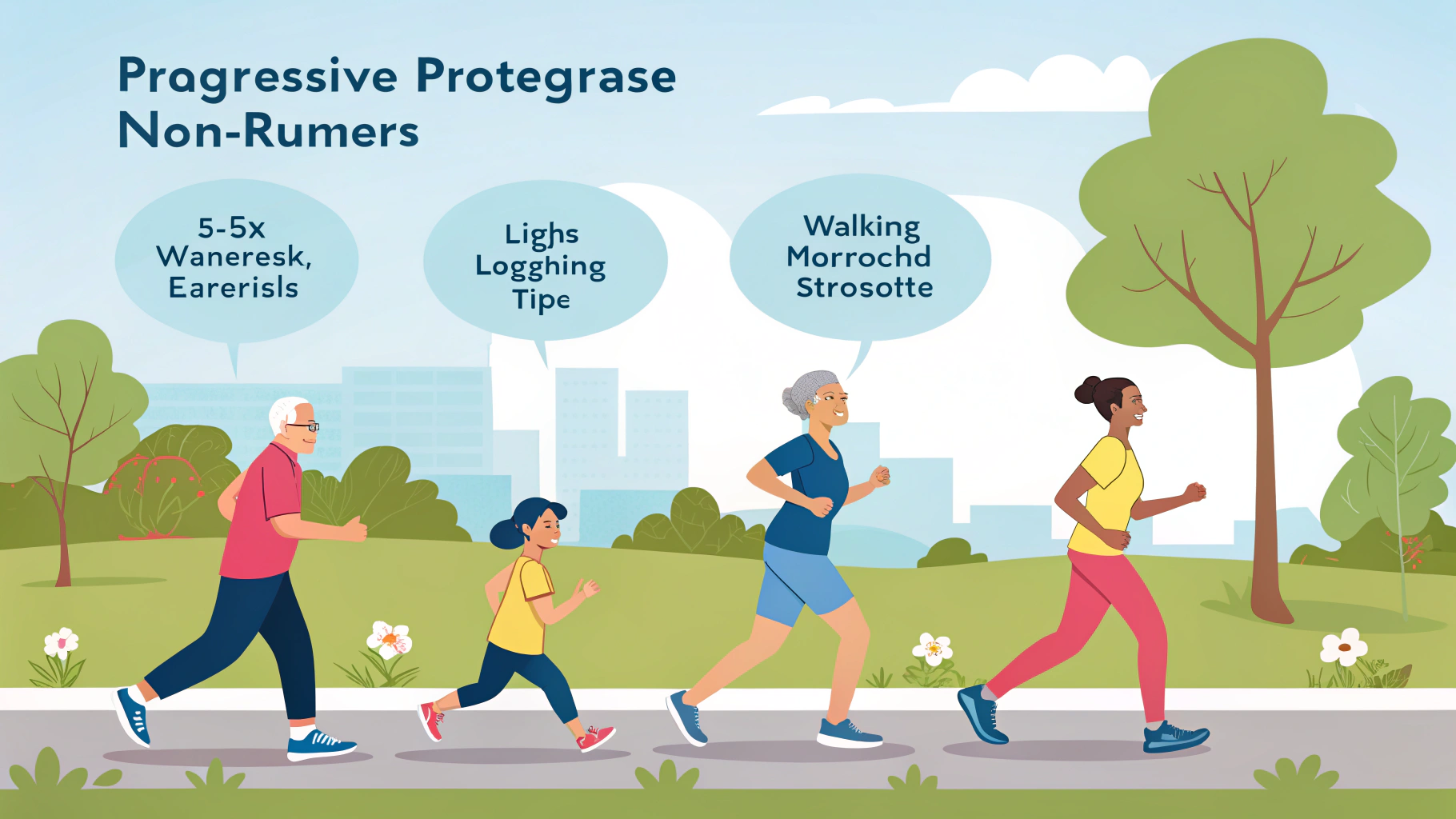 Pragressive Protegrase Non-Rumers

5-5x Waneresk, Earerisls

Lighs Logghing Tipe

Walking Morrochd Strosotte